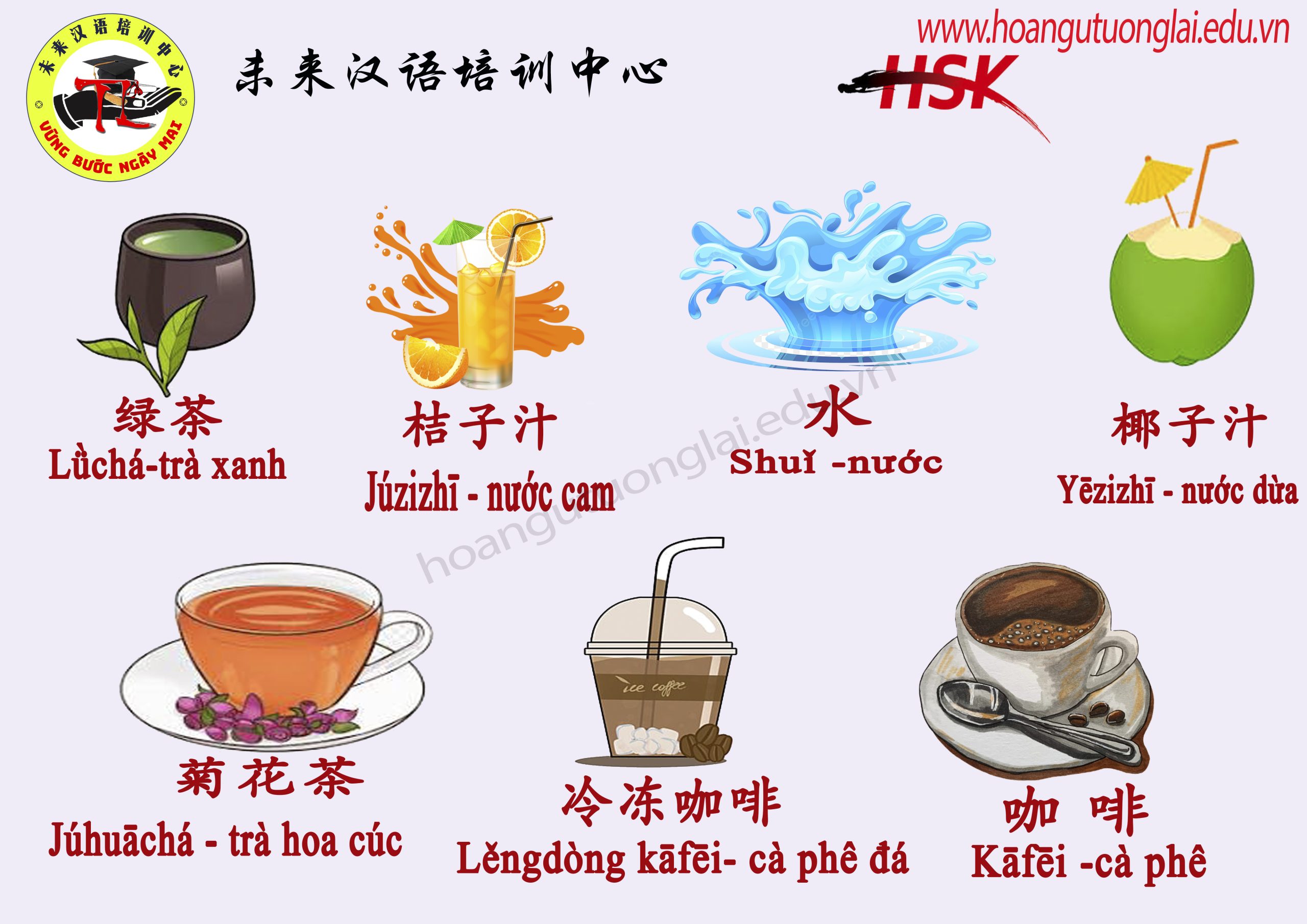 未来汉语培训中心
TL
VỮNG BƯỚC NGÀY MAI

未来汉语培训中心

www.hoangutuonglai.edu.vn
HSK

绿茶
Lǜchá-trà xanh

桔子汁
Júzizhī - nước cam

水
Shuǐ -nước

椰子汁
Yēzizhī - nước dừa

hoangutuonglai.edu.vn

菊花茶
Júhuāchá - trà hoa cúc

ice coffee
冷冻咖啡
Lěngdòng kāfēi- cà phê đá

咖啡
Kāfēi -cà phê